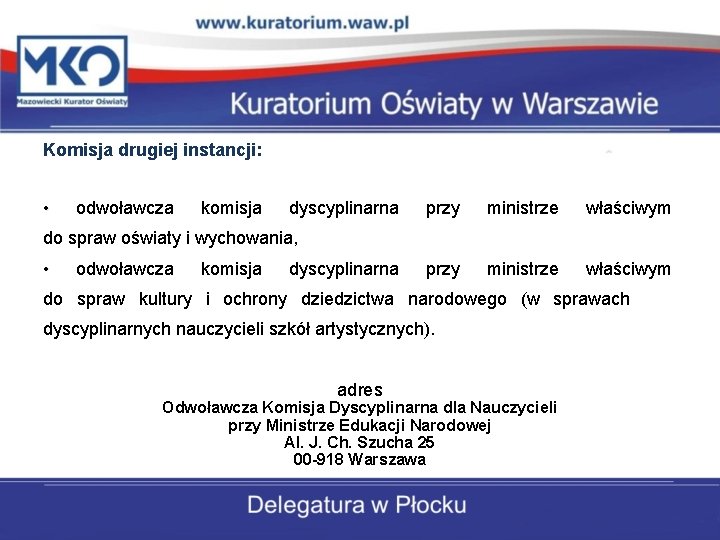 www.kuratorium.waw.pl

MKO
Mazowiecki Kurator Oświaty

Kuratorium Oświaty w Warszawie

Komisja drugiej instancji:

• odwoławcza komisja dyscyplinarna przy ministrze właściwym do spraw oświaty i wychowania,
• odwoławcza komisja dyscyplinarna przy ministrze właściwym do spraw kultury i ochrony dziedzictwa narodowego (w sprawach dyscyplinarnych nauczycieli szkół artystycznych).

adres
Odwoławcza Komisja Dyscyplinarna dla Nauczycieli
przy Ministrze Edukacji Narodowej
Al. J. Ch. Szucha 25
00-918 Warszawa

Delegatura w Płocku